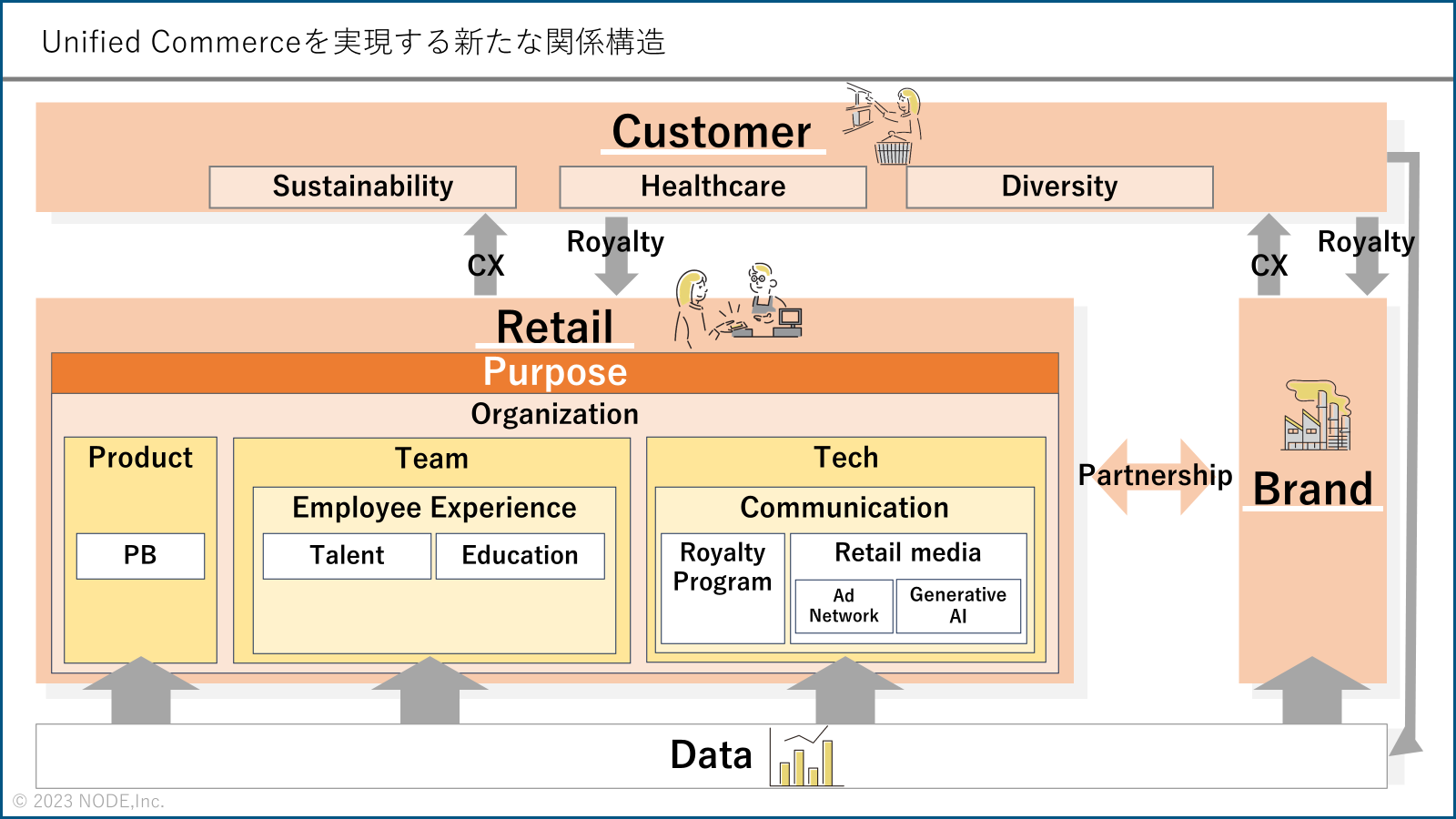 Unified Commerceを実現する新たな関係構造

Customer

Sustainability

Healthcare

Diversity

CX

Royalty

CX

Royalty

Retail

Purpose

Organization

Product

PB

Team

Employee Experience

Talent

Education

Tech

Communication

Royalty Program

Retail media

Ad Network

Generative AI

Partnership

Brand

Data

© 2023 NODE,Inc.